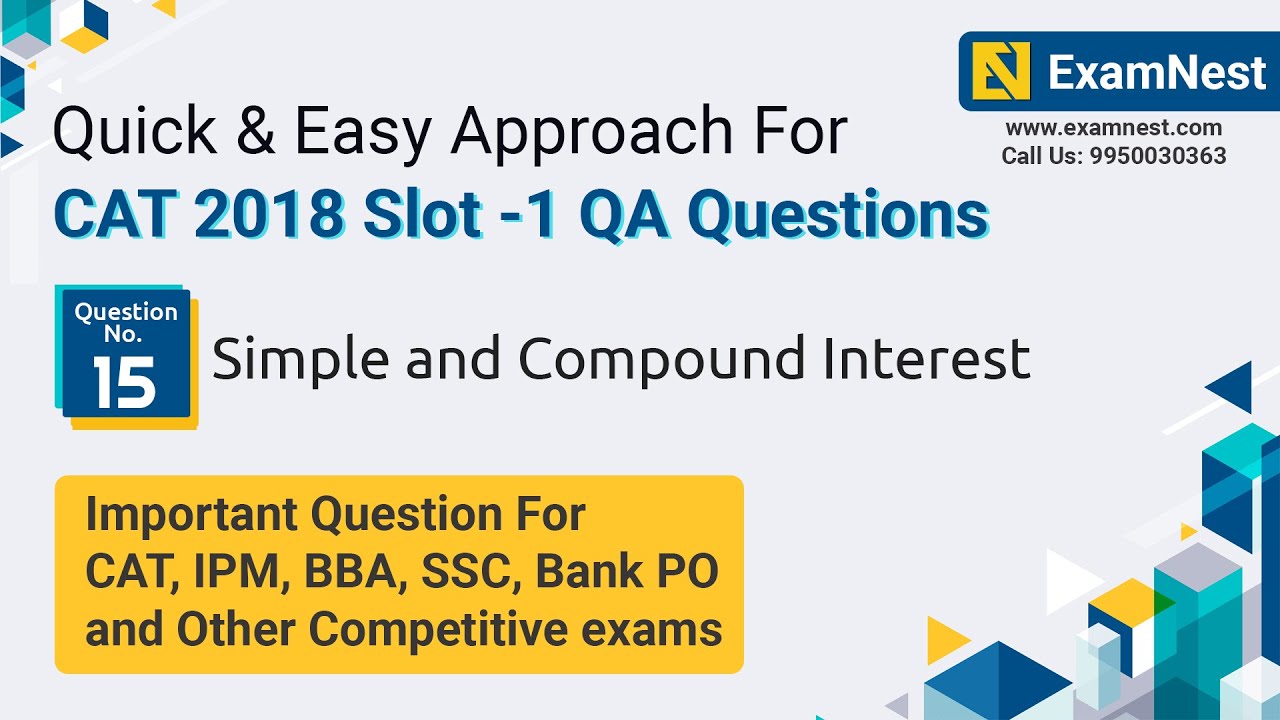 Quick & Easy Approach For
CAT 2018 Slot -1 QA Questions

ExamNest
www.examnest.com
Call Us: 9950030363

Question No.
15

Simple and Compound Interest

Important Question For
CAT, IPM, BBA, SSC, Bank PO
and Other Competitive exams